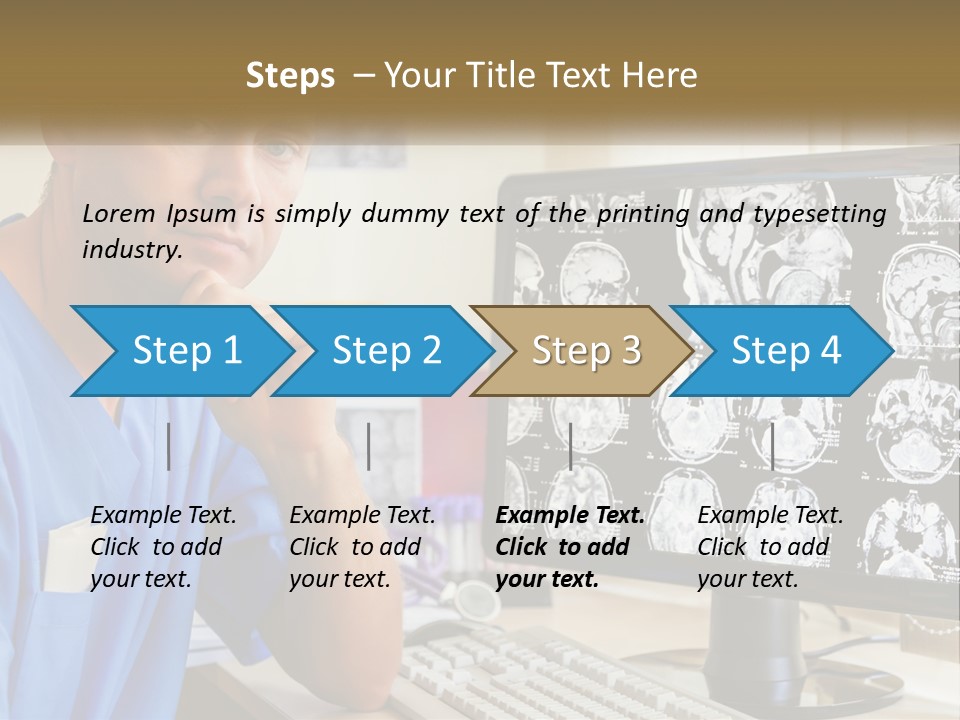 Steps – Your Title Text Here

Lorem Ipsum is simply dummy text of the printing and typesetting industry.

Step 1

Step 2

Step 3

Step 4

Example Text. Click to add your text.

Example Text. Click to add your text.

Example Text. Click to add your text.

Example Text. Click to add your text.